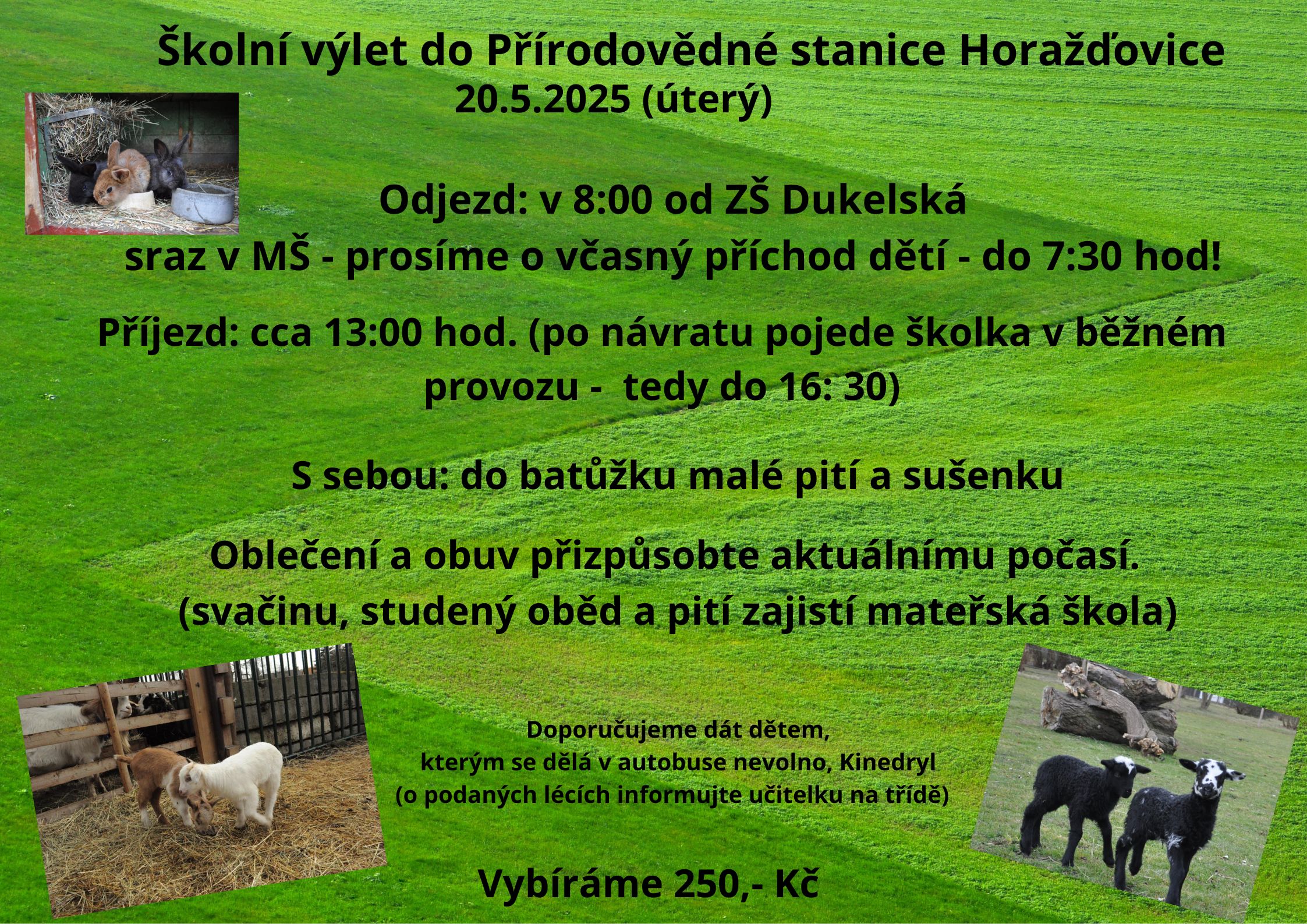 Školní výlet do Přírodovědné stanice Horažďovice
20.5.2025 (úterý)

Odjezd: v 8:00 od ZŠ Dukelská
sraz v MŠ - prosíme o včasný příchod dětí - do 7:30 hod!

Příjezd: cca 13:00 hod. (po návratu pojede školka v běžném provozu - tedy do 16: 30)

S sebou: do batůžku malé pití a sušenku

Oblečení a obuv přizpůsobte aktuálnímu počasí.
(svačinu, studený oběd a pití zajistí mateřská škola)

Doporučujeme dát dětem,
kterým se dělá v autobuse nevolno, Kinedryl
(o podaných lécích informujte učitelku na třídě)

Vybíráme 250,- Kč